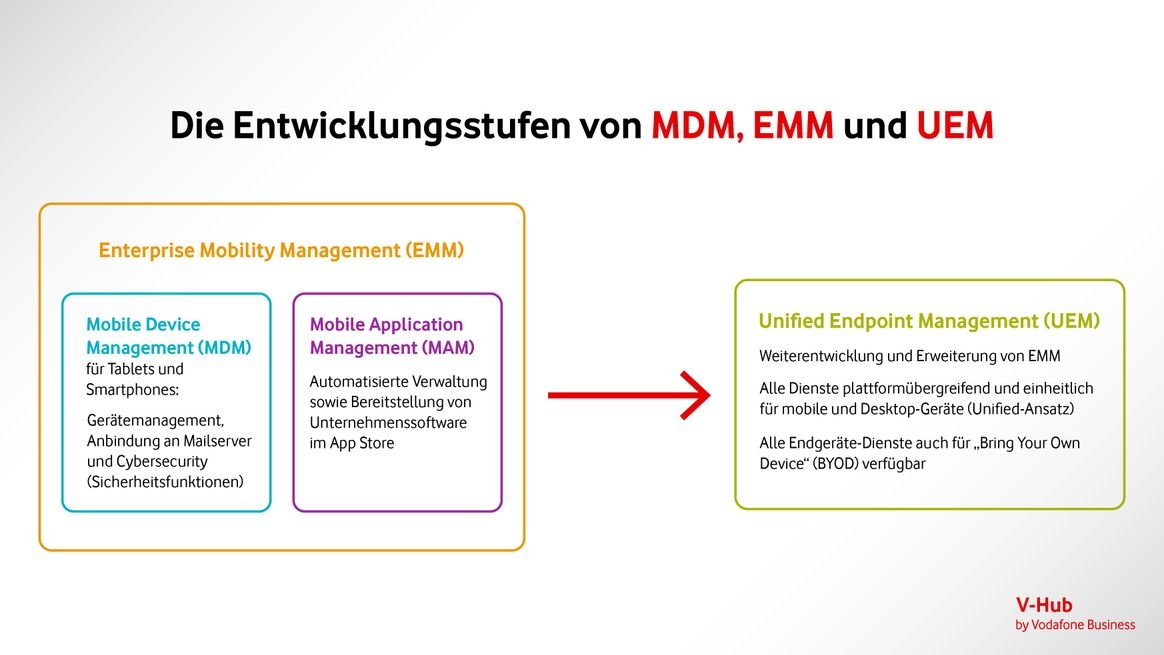 Die Entwicklungsstufen von MDM, EMM und UEM

Enterprise Mobility Management (EMM)

Mobile Device Management (MDM) für Tablets und Smartphones:

Gerätemanagement, Anbindung an Mailserver und Cybersecurity (Sicherheitsfunktionen)

Mobile Application Management (MAM)

Automatisierte Verwaltung sowie Bereitstellung von Unternehmenssoftware im App Store

Unified Endpoint Management (UEM)

Weiterentwicklung und Erweiterung von EMM

Alle Dienste plattformübergreifend und einheitlich für mobile und Desktop-Geräte (Unified-Ansatz)

Alle Endgeräte-Dienste auch für „Bring Your Own Device“ (BYOD) verfügbar

V-Hub
by Vodafone Business